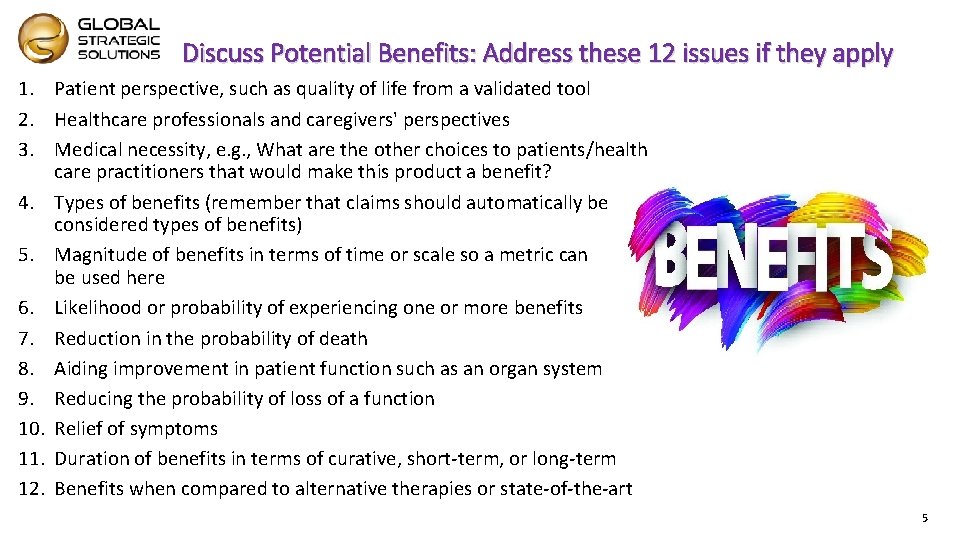 GLOBAL STRATEGIC SOLUTIONS

Discuss Potential Benefits: Address these 12 issues if they apply

1. Patient perspective, such as quality of life from a validated tool
2. Healthcare professionals and caregivers' perspectives
3. Medical necessity, e.g., What are the other choices to patients/health care practitioners that would make this product a benefit?
4. Types of benefits (remember that claims should automatically be considered types of benefits)
5. Magnitude of benefits in terms of time or scale so a metric can be used here
6. Likelihood or probability of experiencing one or more benefits
7. Reduction in the probability of death
8. Aiding improvement in patient function such as an organ system
9. Reducing the probability of loss of a function
10. Relief of symptoms
11. Duration of benefits in terms of curative, short-term, or long-term
12. Benefits when compared to alternative therapies or state-of-the-art

BENEFITS

5